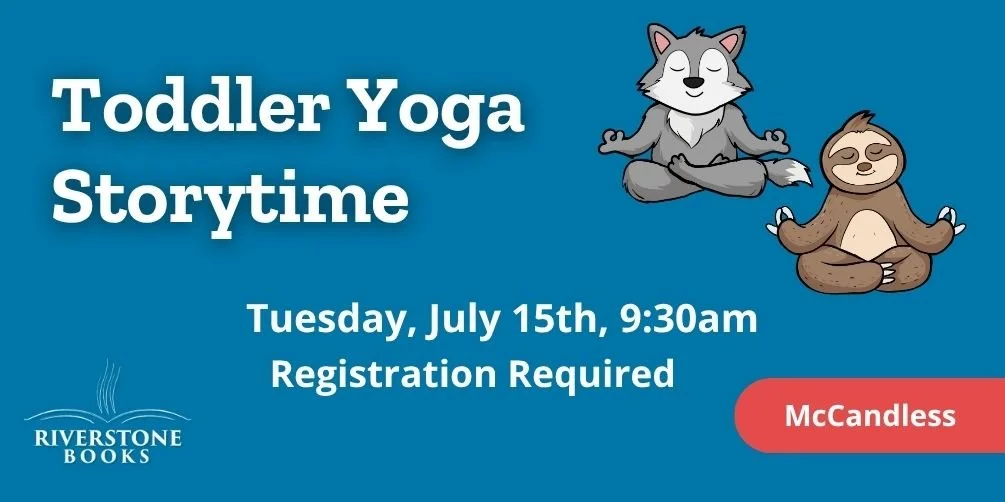 Toddler Yoga Storytime

Tuesday, July 15th, 9:30am
Registration Required

RIVERSTONE BOOKS

McCandless